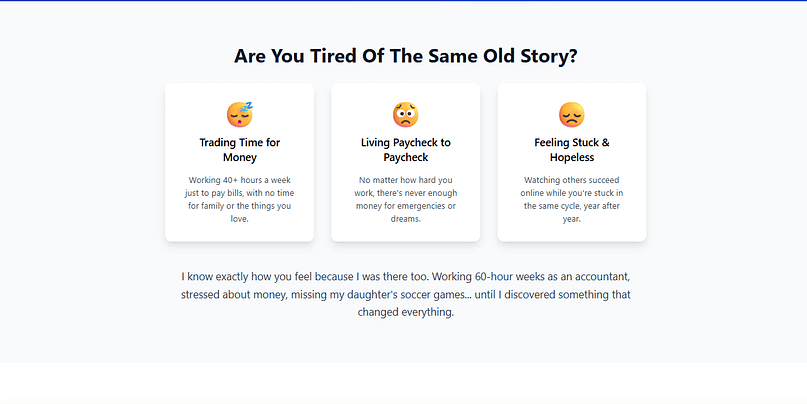 Are You Tired Of The Same Old Story?

Trading Time for Money

Working 40+ hours a week just to pay bills, with no time for family or the things you love.

Living Paycheck to Paycheck

No matter how hard you work, there's never enough money for emergencies or dreams.

Feeling Stuck & Hopeless

Watching others succeed online while you're stuck in the same cycle, year after year.

I know exactly how you feel because I was there too. Working 60-hour weeks as an accountant, stressed about money, missing my daughter's soccer games... until I discovered something that changed everything.